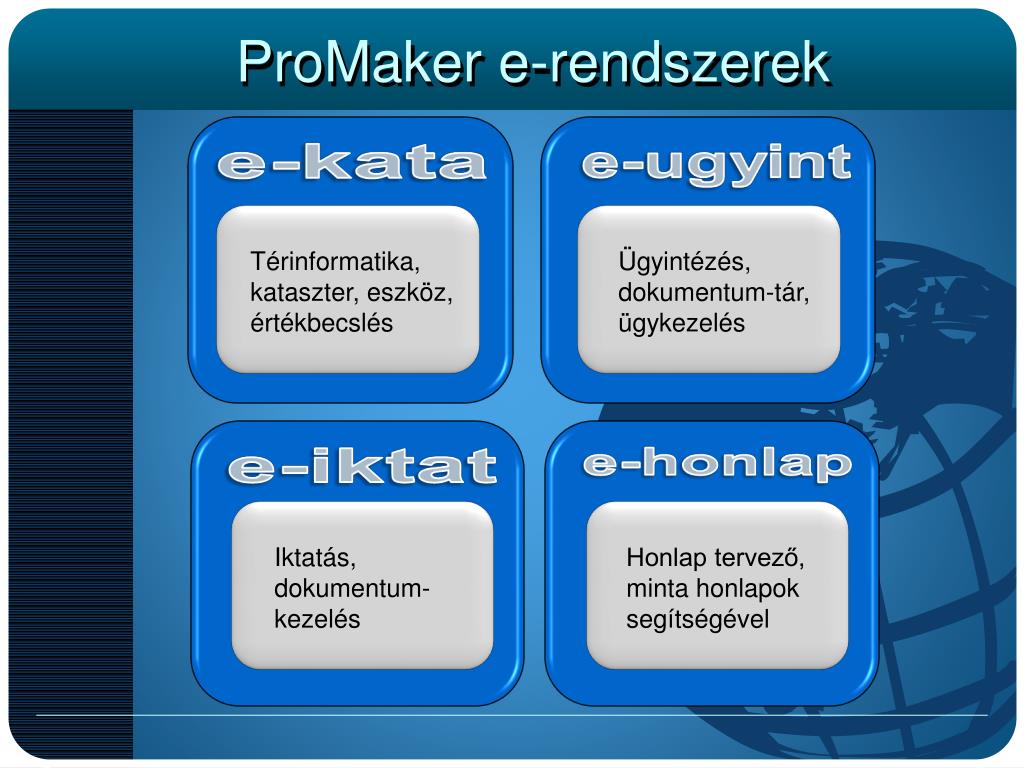 ProMaker e-rendszerek

e-kata

Térinformatika, kataszter, eszköz, értékbecslés

e-ugyint

Ügyintézés, dokumentum-tár, ügykezelés

e-iktat

Iktatás, dokumentum-kezelés

e-honlap

Honlap tervező, minta honlapok segítségével